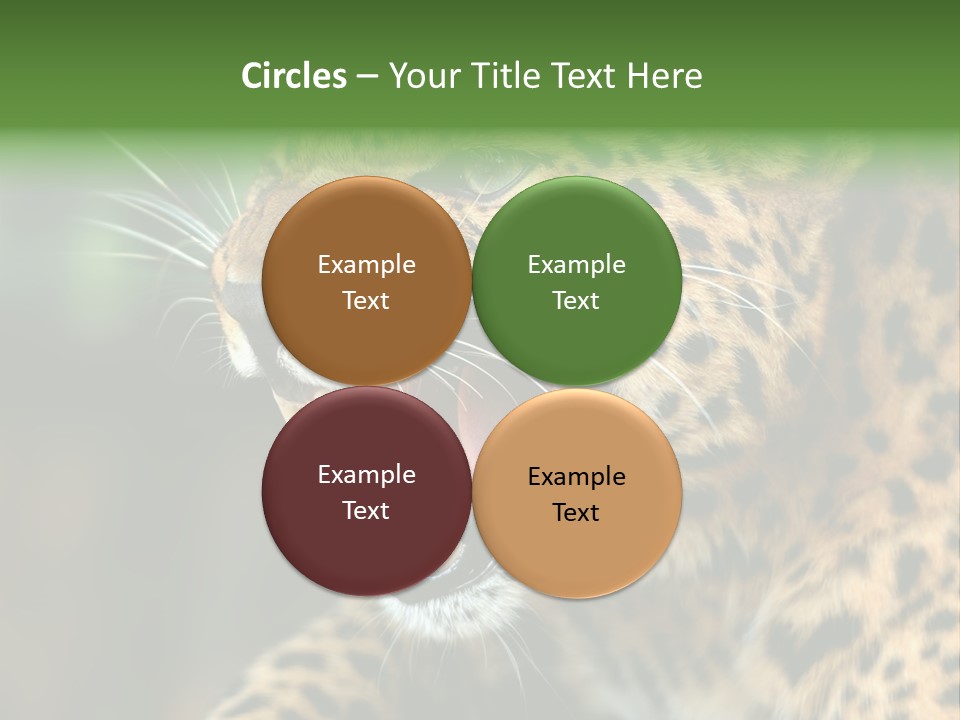 Circles – Your Title Text Here

Example Text

Example Text

Example Text

Example Text